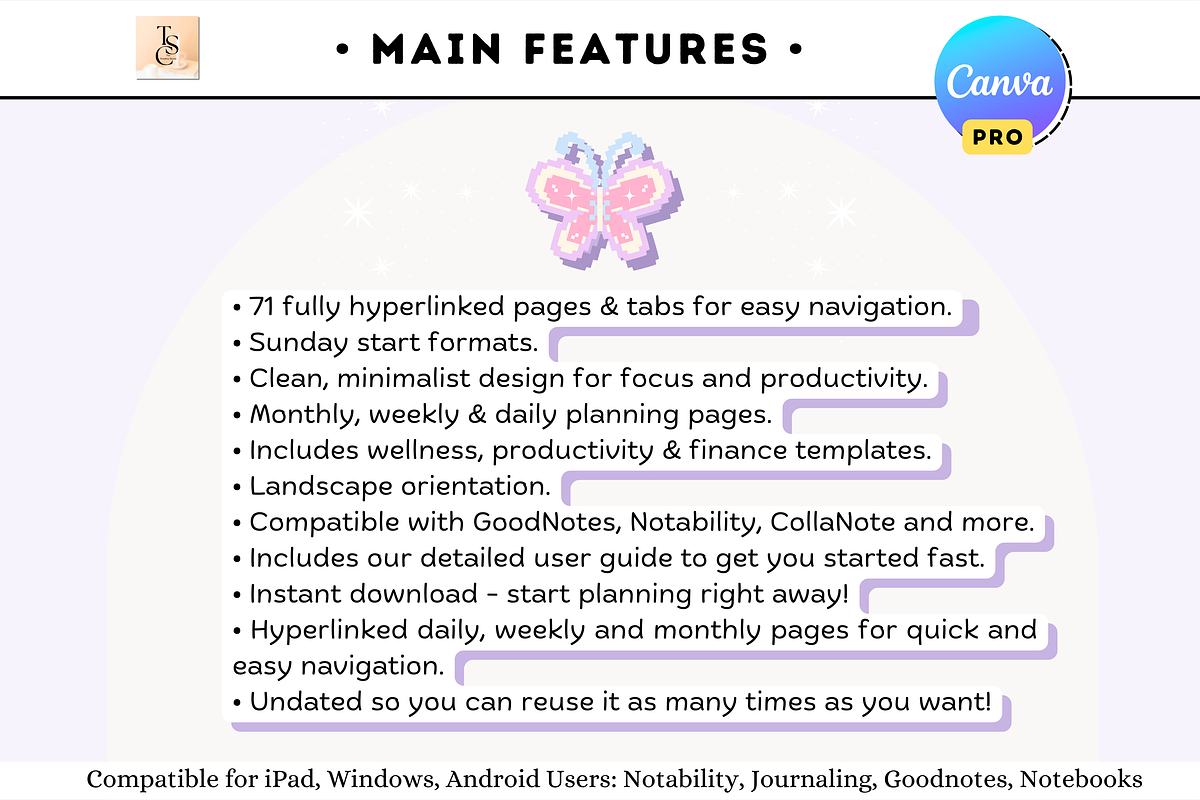 TSG

• MAIN FEATURES •

Canva
PRO

• 71 fully hyperlinked pages & tabs for easy navigation.
• Sunday start formats.
• Clean, minimalist design for focus and productivity.
• Monthly, weekly & daily planning pages.
• Includes wellness, productivity & finance templates.
• Landscape orientation.
• Compatible with GoodNotes, Notability, CollaNote and more.
• Includes our detailed user guide to get you started fast.
• Instant download - start planning right away!
• Hyperlinked daily, weekly and monthly pages for quick and easy navigation.
• Undated so you can reuse it as many times as you want!

Compatible for iPad, Windows, Android Users: Notability, Journaling, Goodnotes, Notebooks